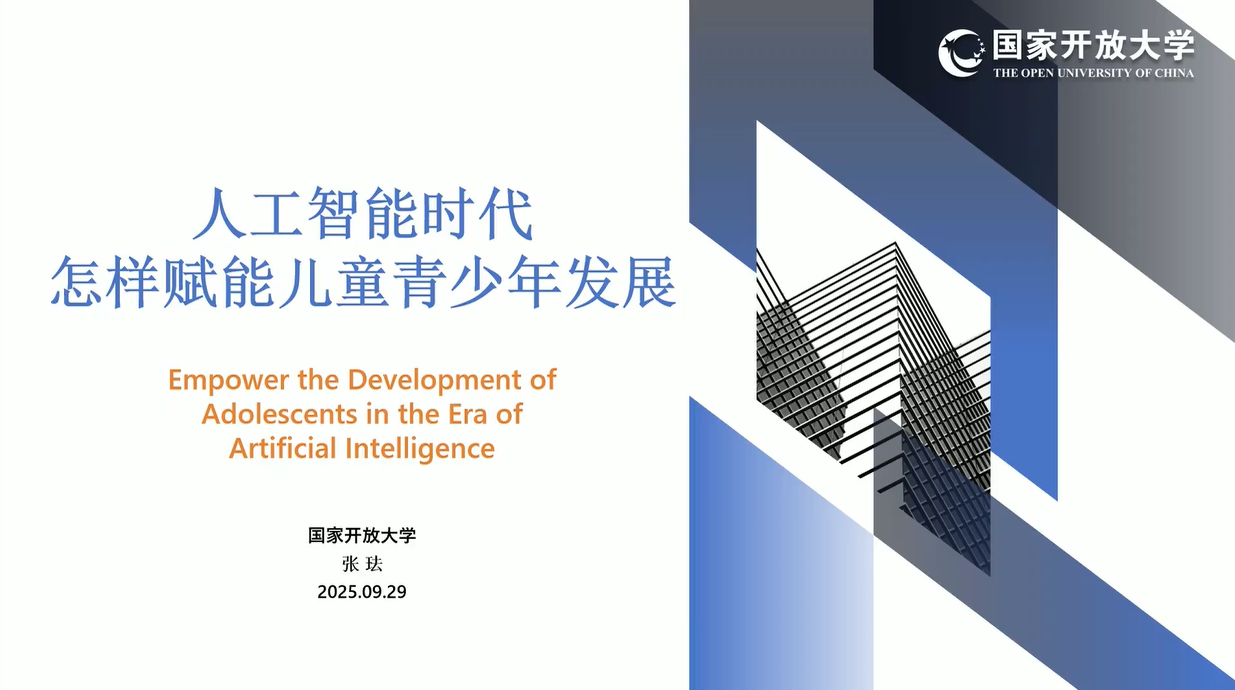 国家开放大学
THE OPEN UNIVERSITY OF CHINA

人工智能时代
怎样赋能儿童青少年发展

Empower the Development of Adolescents in the Era of Artificial Intelligence

国家开放大学
张 珐
2025.09.29